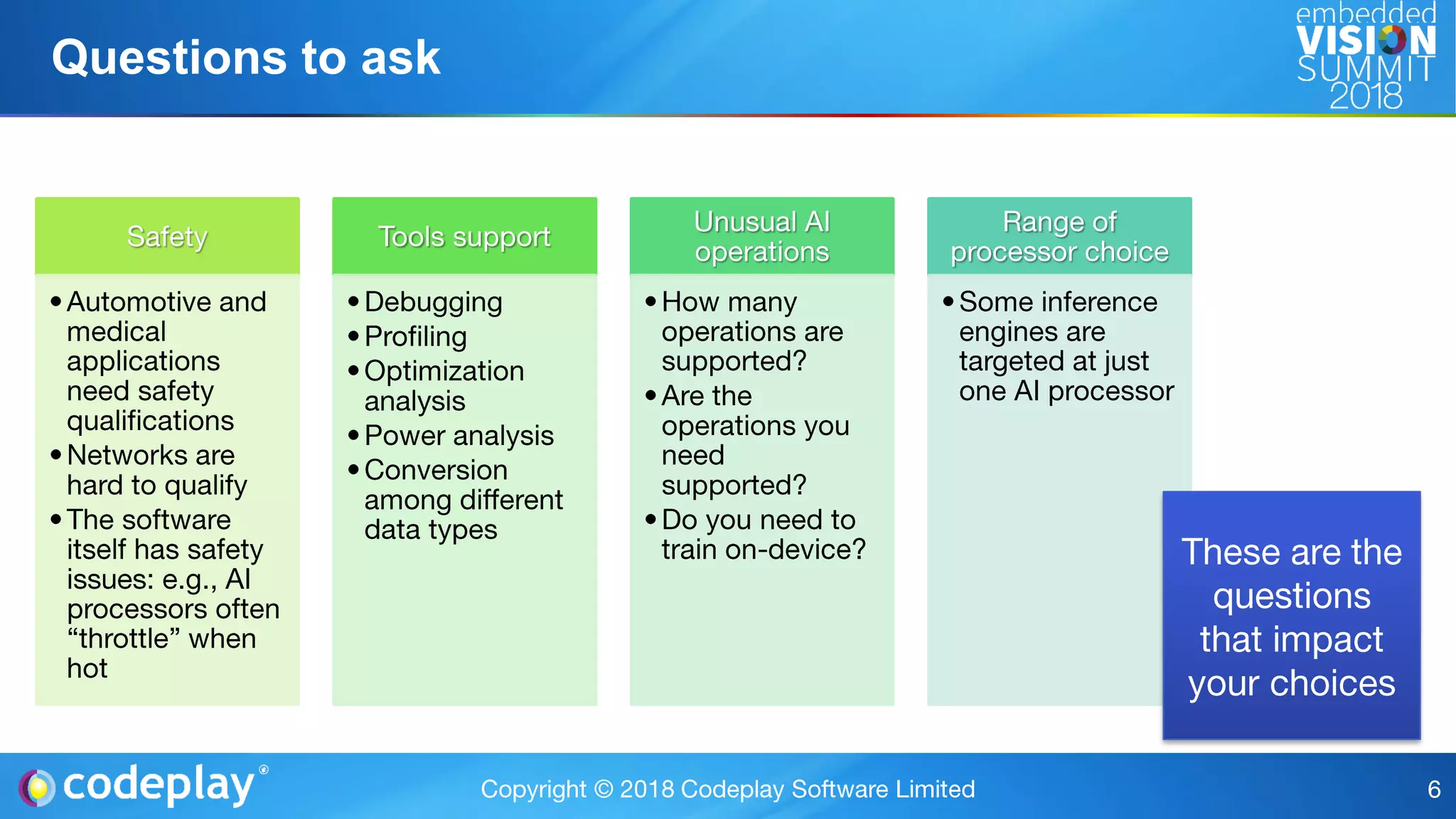 Questions to ask

embedded VISION SUMMIT 2018

Safety

• Automotive and medical applications need safety qualifications
• Networks are hard to qualify
• The software itself has safety issues: e.g., AI processors often “throttle” when hot

Tools support

• Debugging
• Profiling
• Optimization analysis
• Power analysis
• Conversion among different data types

Unusual AI operations

• How many operations are supported?
• Are the operations you need supported?
• Do you need to train on-device?

Range of processor choice

• Some inference engines are targeted at just one AI processor

These are the questions that impact your choices

codeplay®

Copyright © 2018 Codeplay Software Limited

6